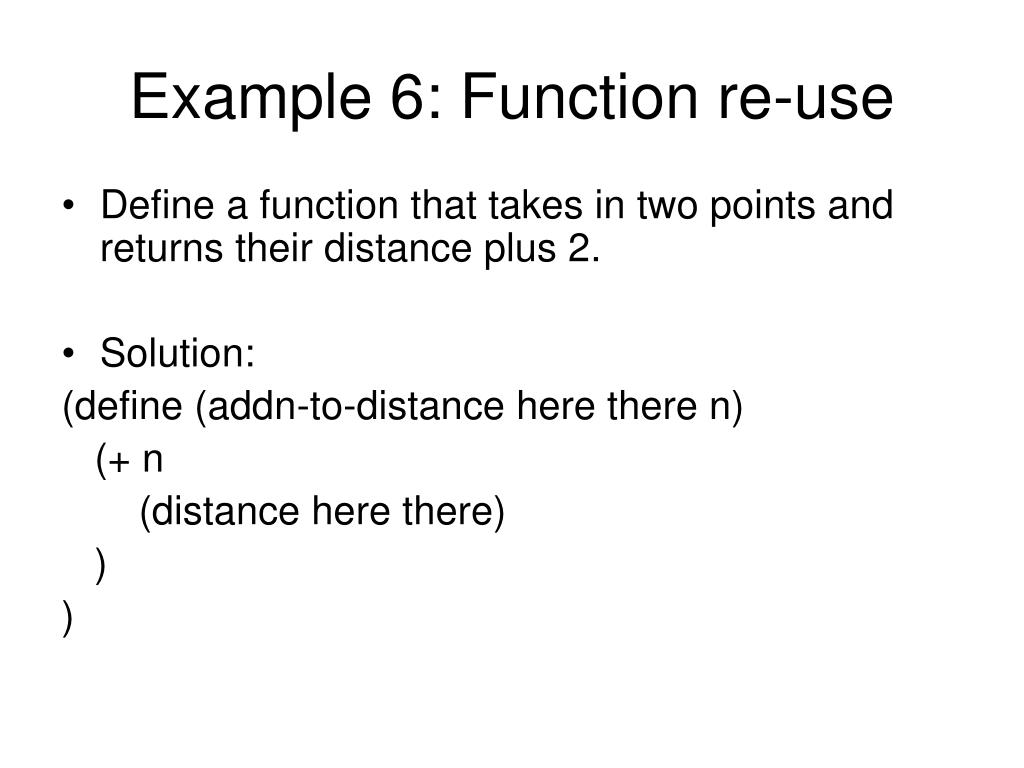 Example 6: Function re-use

• Define a function that takes in two points and returns their distance plus 2.

• Solution:
(define (addn-to-distance here there n)
  (+ n
    (distance here there)
  )
)